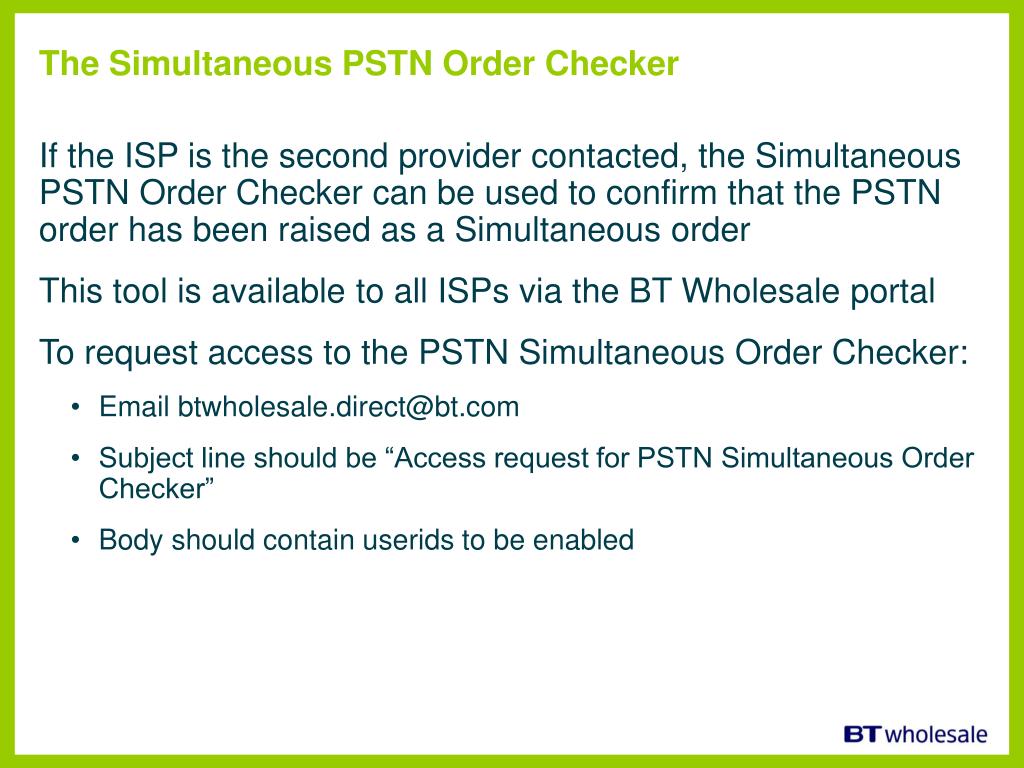 The Simultaneous PSTN Order Checker

If the ISP is the second provider contacted, the Simultaneous PSTN Order Checker can be used to confirm that the PSTN order has been raised as a Simultaneous order

This tool is available to all ISPs via the BT Wholesale portal

To request access to the PSTN Simultaneous Order Checker:

• Email btwholesale.direct@bt.com

• Subject line should be “Access request for PSTN Simultaneous Order Checker”

• Body should contain userids to be enabled

BT wholesale